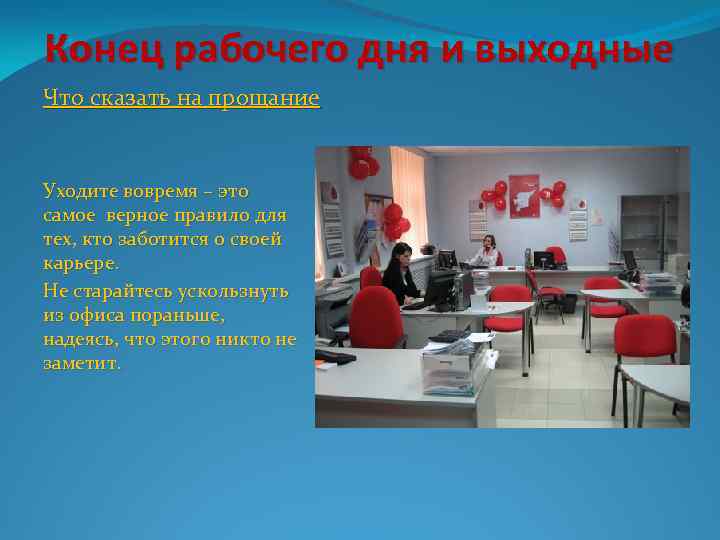 Конец рабочего дня и выходные

Что сказать на прощание

Уходите вовремя – это самое верное правило для тех, кто заботится о своей карьере.

Не старайтесь ускользнуть из офиса пораньше, надеясь, что этого никто не заметит.